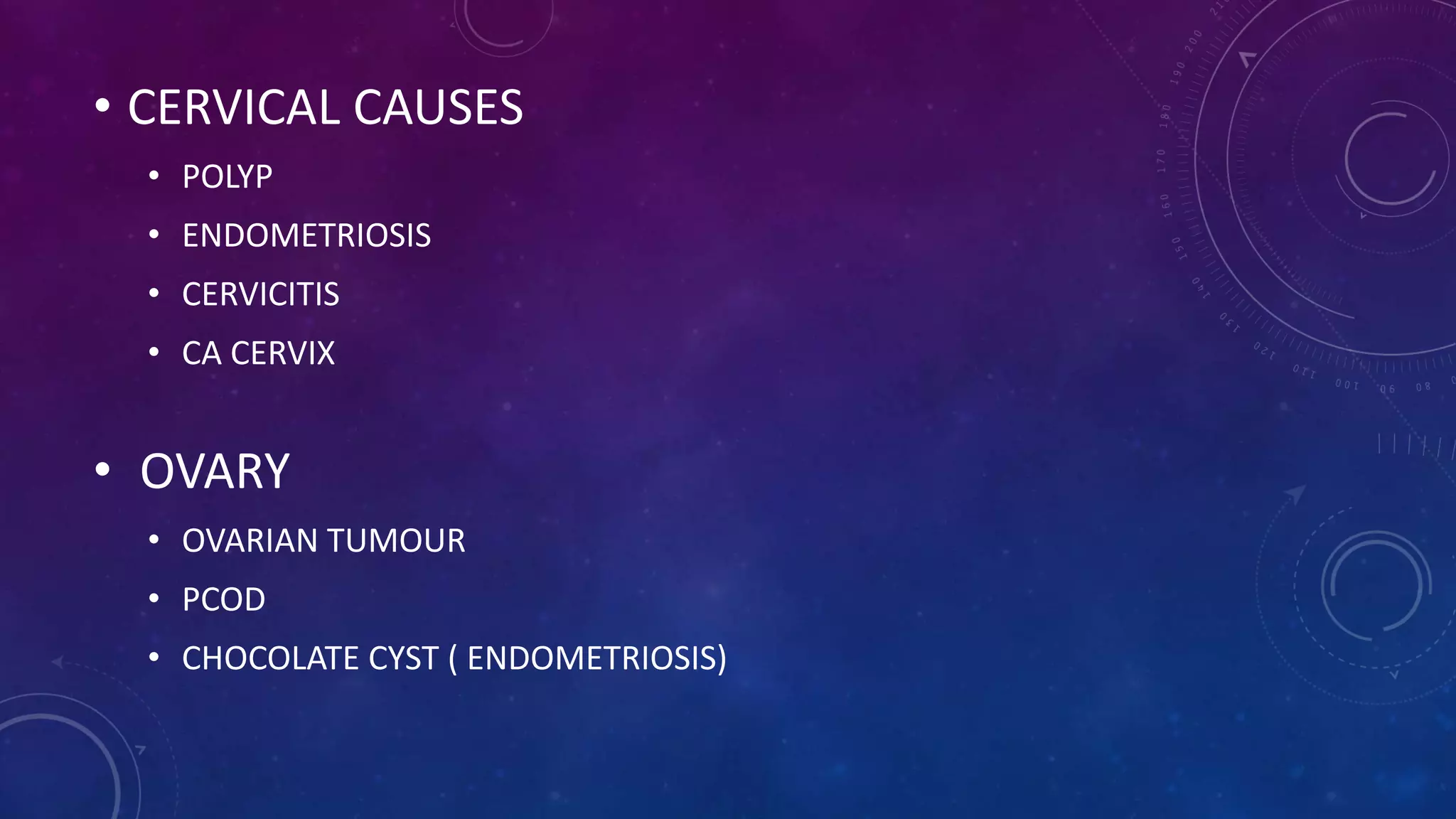 • CERVICAL CAUSES
• POLYP
• ENDOMETRIOSIS
• CERVICITIS
• CA CERVIX

• OVARY
• OVARIAN TUMOUR
• PCOD
• CHOCOLATE CYST ( ENDOMETRIOSIS)